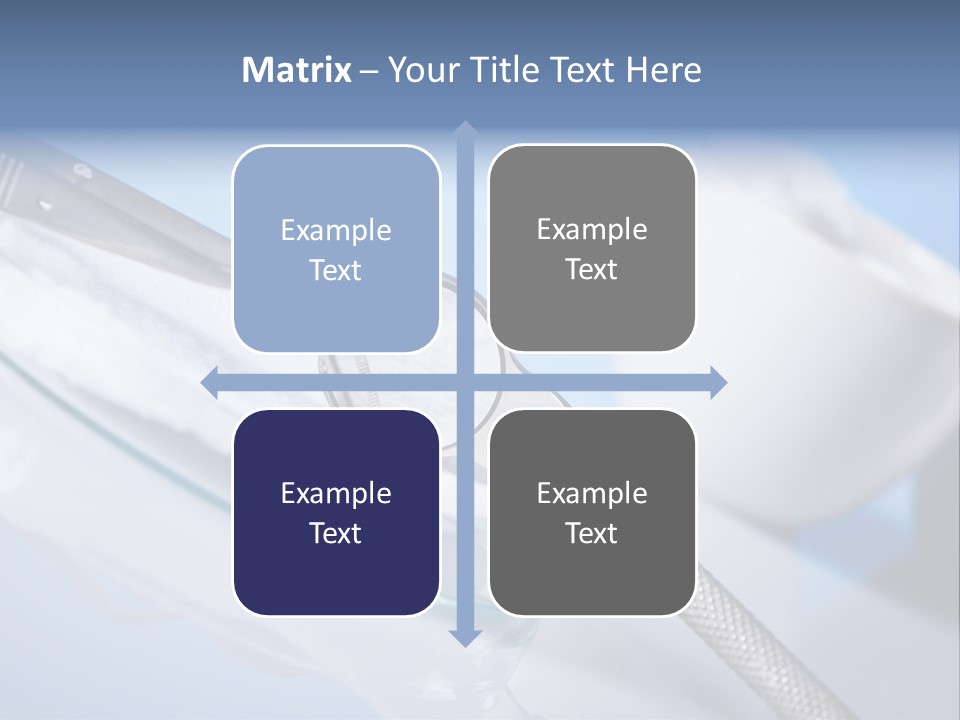 Matrix – Your Title Text Here

Example Text

Example Text

Example Text

Example Text